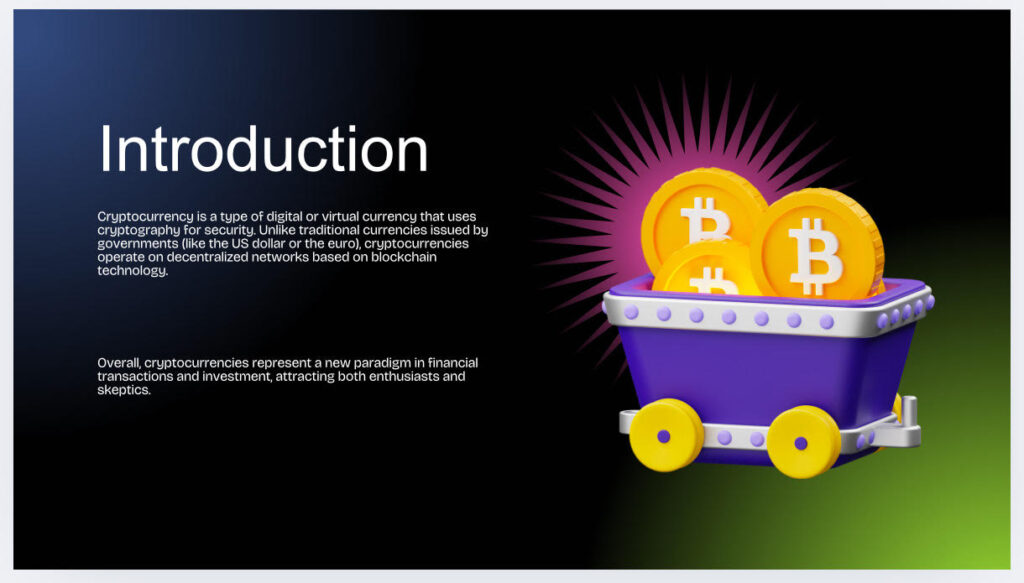 Introduction

Cryptocurrency is a type of digital or virtual currency that uses cryptography for security. Unlike traditional currencies issued by governments (like the US dollar or the euro), cryptocurrencies operate on decentralized networks based on blockchain technology.

Overall, cryptocurrencies represent a new paradigm in financial transactions and investment, attracting both enthusiasts and skeptics.